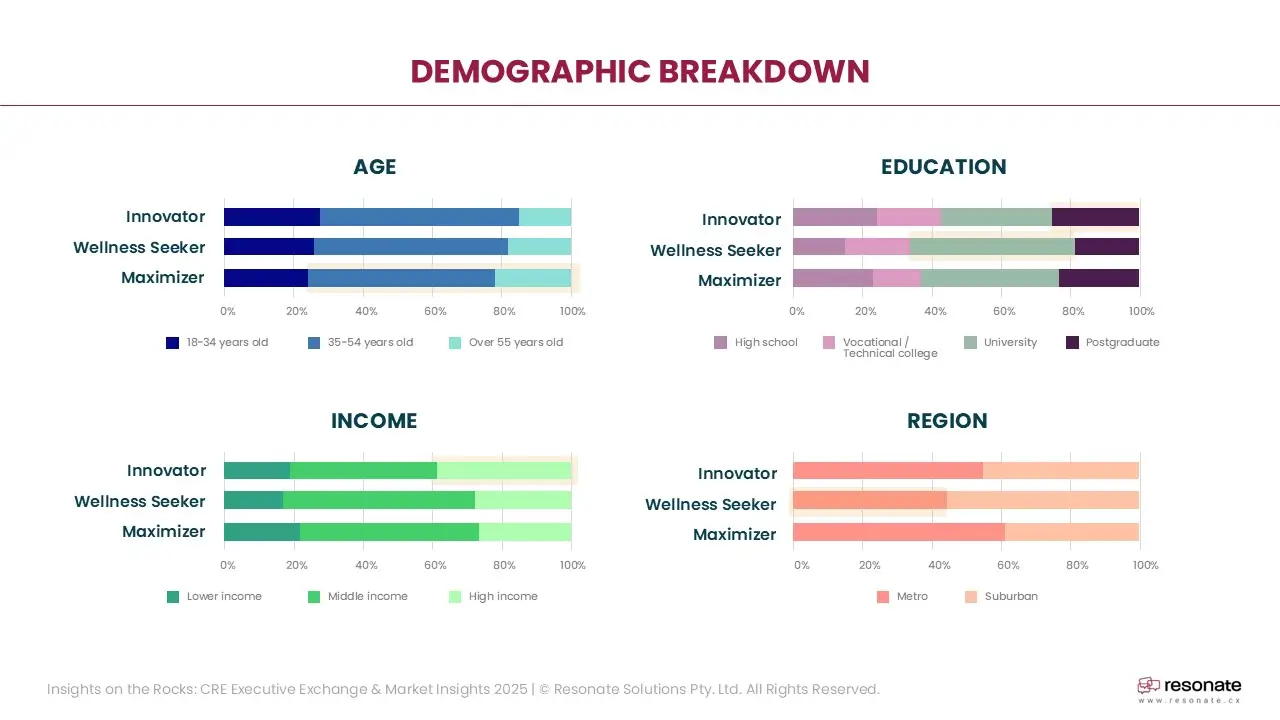 DEMOGRAPHIC BREAKDOWN

AGE

Innovator
Wellness Seeker
Maximizer

0% 20% 40% 60% 80% 100%

18-34 years old
35-54 years old
Over 55 years old

EDUCATION

Innovator
Wellness Seeker
Maximizer

0% 20% 40% 60% 80% 100%

High school
Vocational / Technical college
University
Postgraduate

INCOME

Innovator
Wellness Seeker
Maximizer

0% 20% 40% 60% 80% 100%

Lower income
Middle income
High income

REGION

Innovator
Wellness Seeker
Maximizer

0% 20% 40% 60% 80% 100%

Metro
Suburban

Insights on the Rocks: CRE Executive Exchange & Market Insights 2025 | © Resonate Solutions Pty. Ltd. All Rights Reserved.

resonate
www.resonate.cx